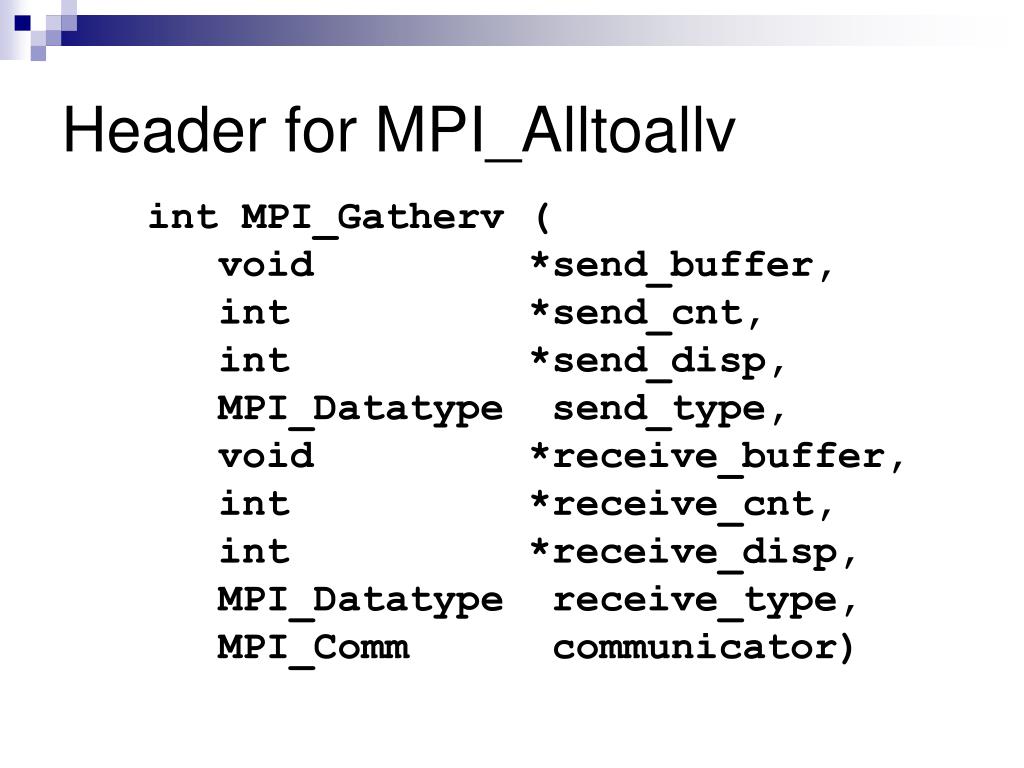 Header for MPI_Alltoallv

int MPI_Gatherv (
void *send_buffer,
int *send_cnt,
int *send_disp,
MPI_Datatype send_type,
void *receive_buffer,
int *receive_cnt,
int *receive_disp,
MPI_Datatype receive_type,
MPI_Comm communicator)